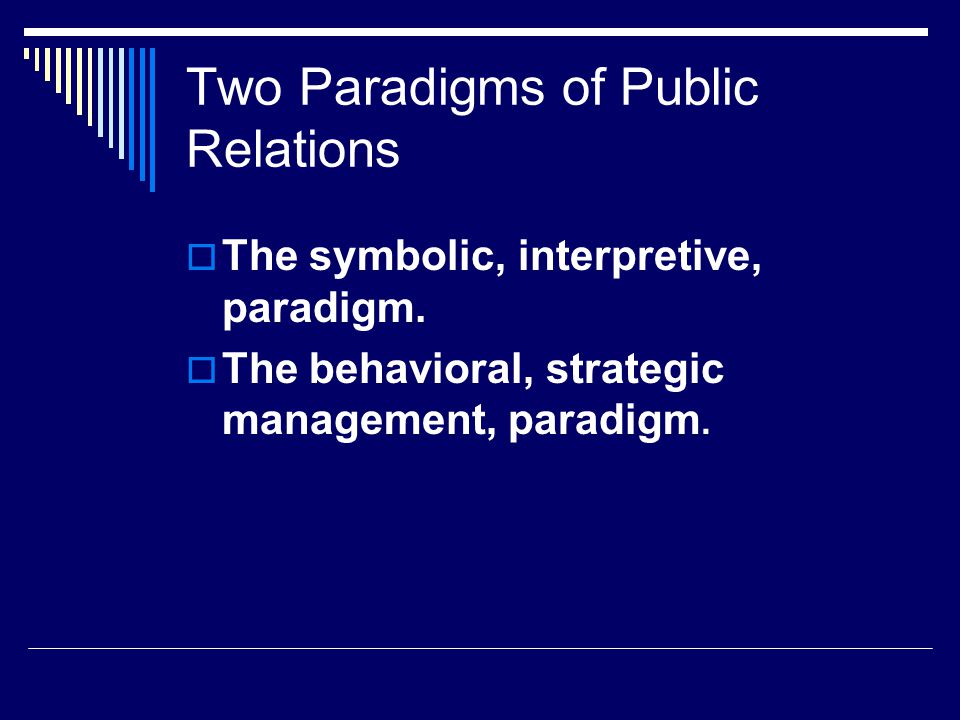 Two Paradigms of Public Relations

The symbolic, interpretive, paradigm.

The behavioral, strategic management, paradigm.